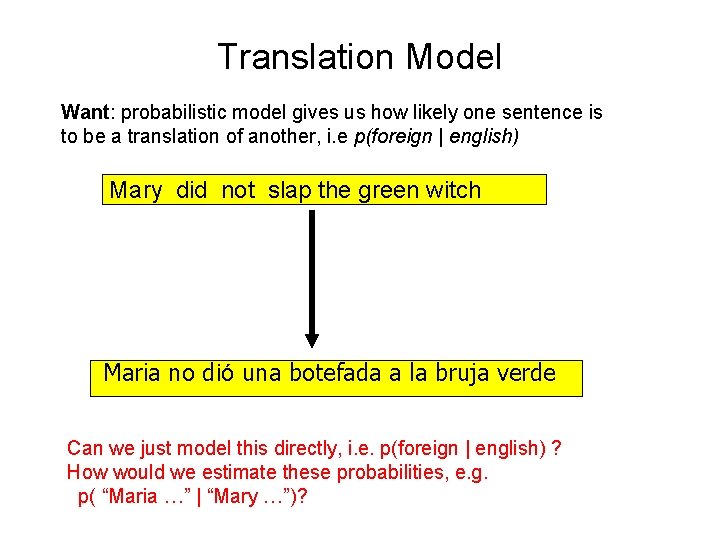 Translation Model

Want: probabilistic model gives us how likely one sentence is to be a translation of another, i.e p(foreign | english)

Mary did not slap the green witch

Maria no dió una botefada a la bruja verde

Can we just model this directly, i.e. p(foreign | english) ?
How would we estimate these probabilities, e.g.
p( “Maria …” | “Mary …”)?